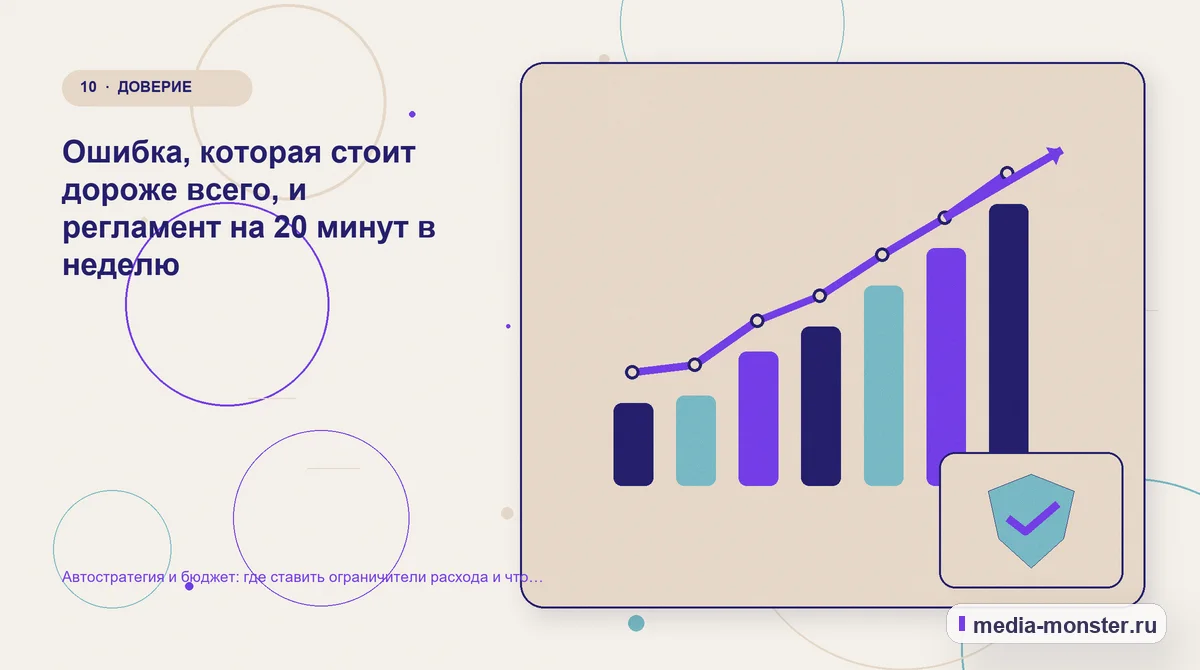 10 · ДОВЕРИЕ

Ошибка, которая стоит дороже всего, и регламент на 20 минут в неделю

Автостратегия и бюджет: где ставить ограничители расхода и что…

media-monster.ru